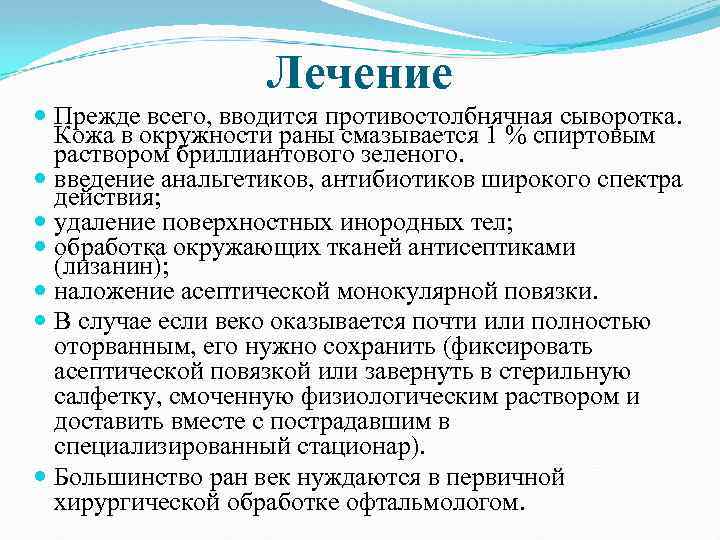 Лечение

Прежде всего, вводится противостолбнячная сыворотка. Кожа в окружности раны смазывается 1 % спиртовым раствором бриллиантового зеленого.

введение анальгетиков, антибиотиков широкого спектра действия;

удаление поверхностных инородных тел;

обработка окружающих тканей антисептиками (лизанин);

наложение асептической монокулярной повязки.

В случае если веко оказывается почти или полностью оторванным, его нужно сохранить (фиксировать асептической повязкой или завернуть в стерильную салфетку, смоченную физиологическим раствором и доставить вместе с пострадавшим в специализированный стационар).

Большинство ран век нуждаются в первичной хирургической обработке офтальмологом.